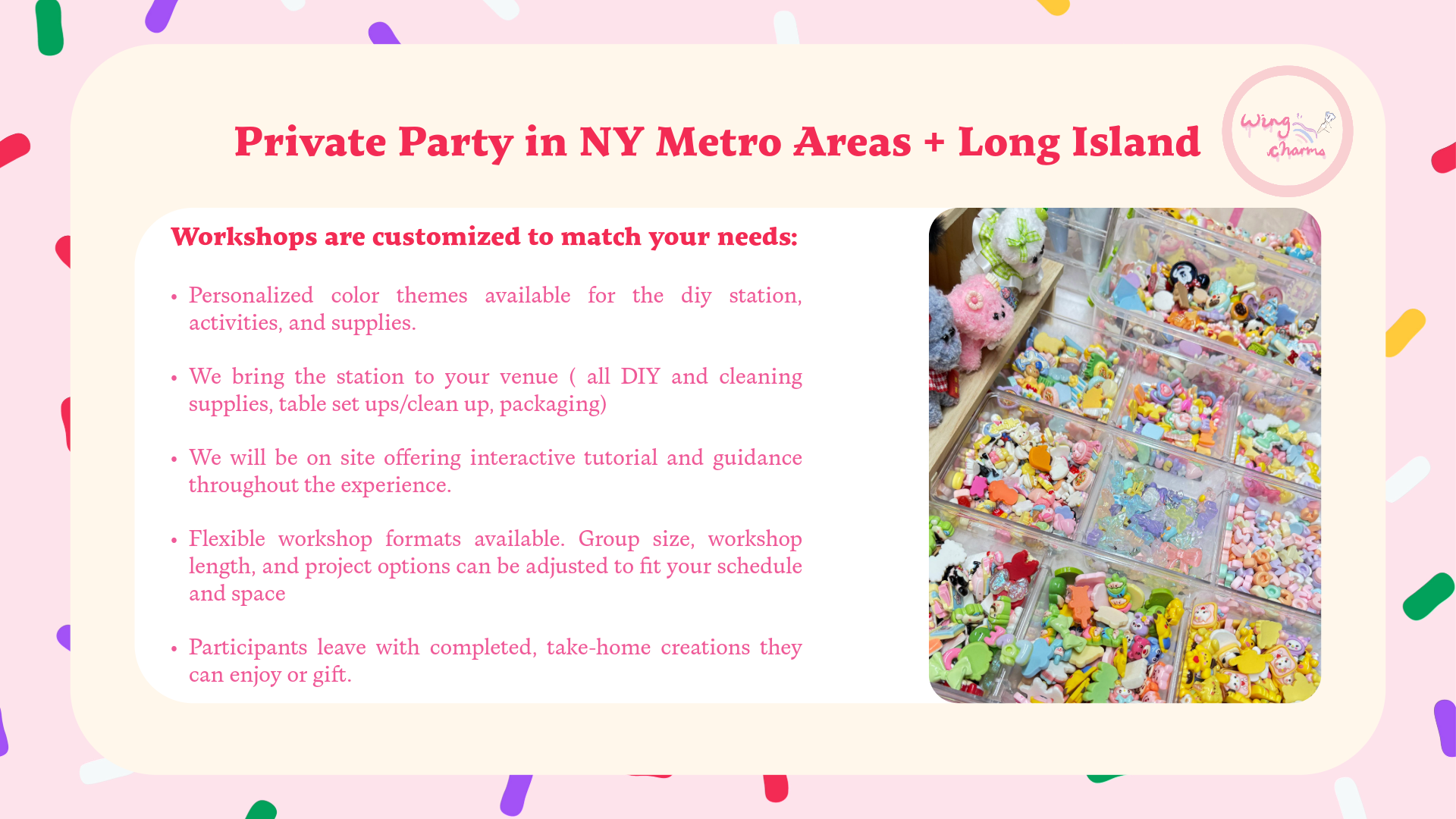 Private Party in NY Metro Areas + Long Island

Wing Charms

Workshops are customized to match your needs:

• Personalized color themes available for the diy station, activities, and supplies.

• We bring the station to your venue ( all DIY and cleaning supplies, table set ups/clean up, packaging)

• We will be on site offering interactive tutorial and guidance throughout the experience.

• Flexible workshop formats available. Group size, workshop length, and project options can be adjusted to fit your schedule and space

• Participants leave with completed, take-home creations they can enjoy or gift.